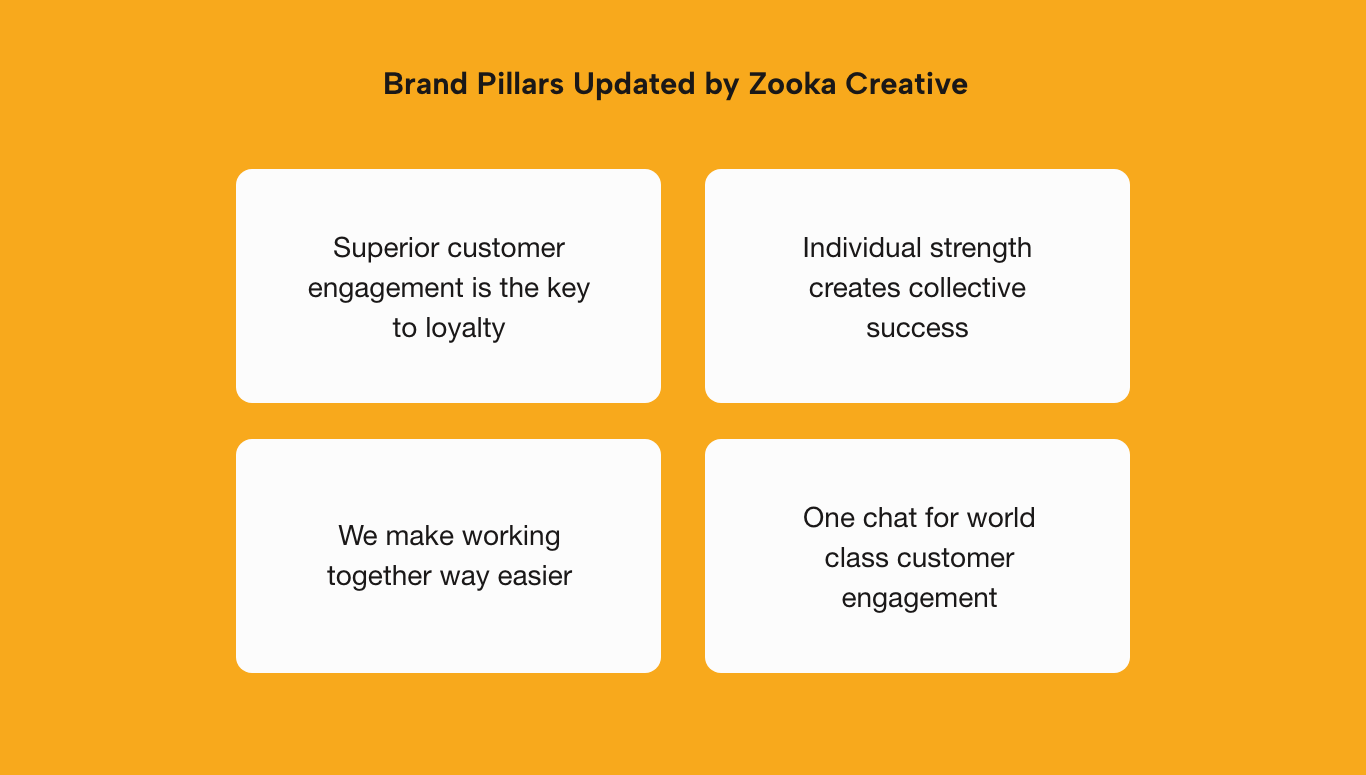 Brand Pillars Updated by Zooka Creative

Superior customer engagement is the key to loyalty

Individual strength creates collective success

We make working together way easier

One chat for world class customer engagement